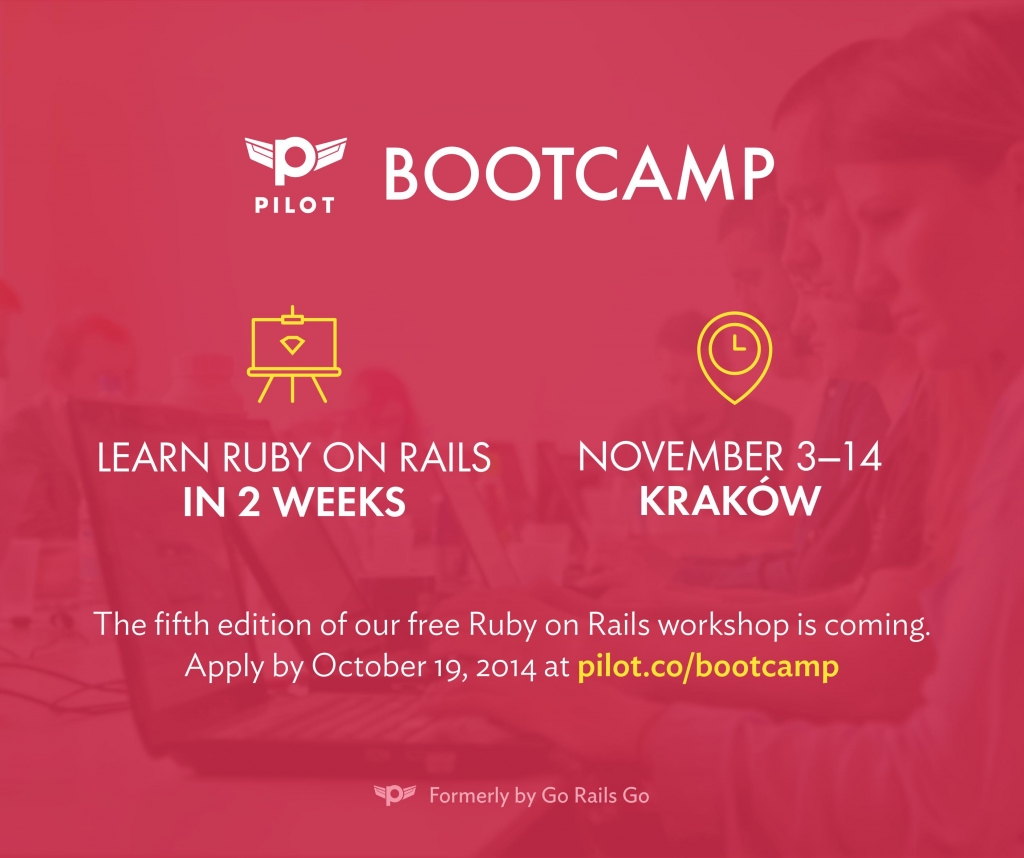 PILOT BOOTCAMP

LEARN RUBY ON RAILS
IN 2 WEEKS

NOVEMBER 3–14
KRAKÓW

The fifth edition of our free Ruby on Rails workshop is coming. Apply by October 19, 2014 at pilot.co/bootcamp

Formerly by Go Rails Go